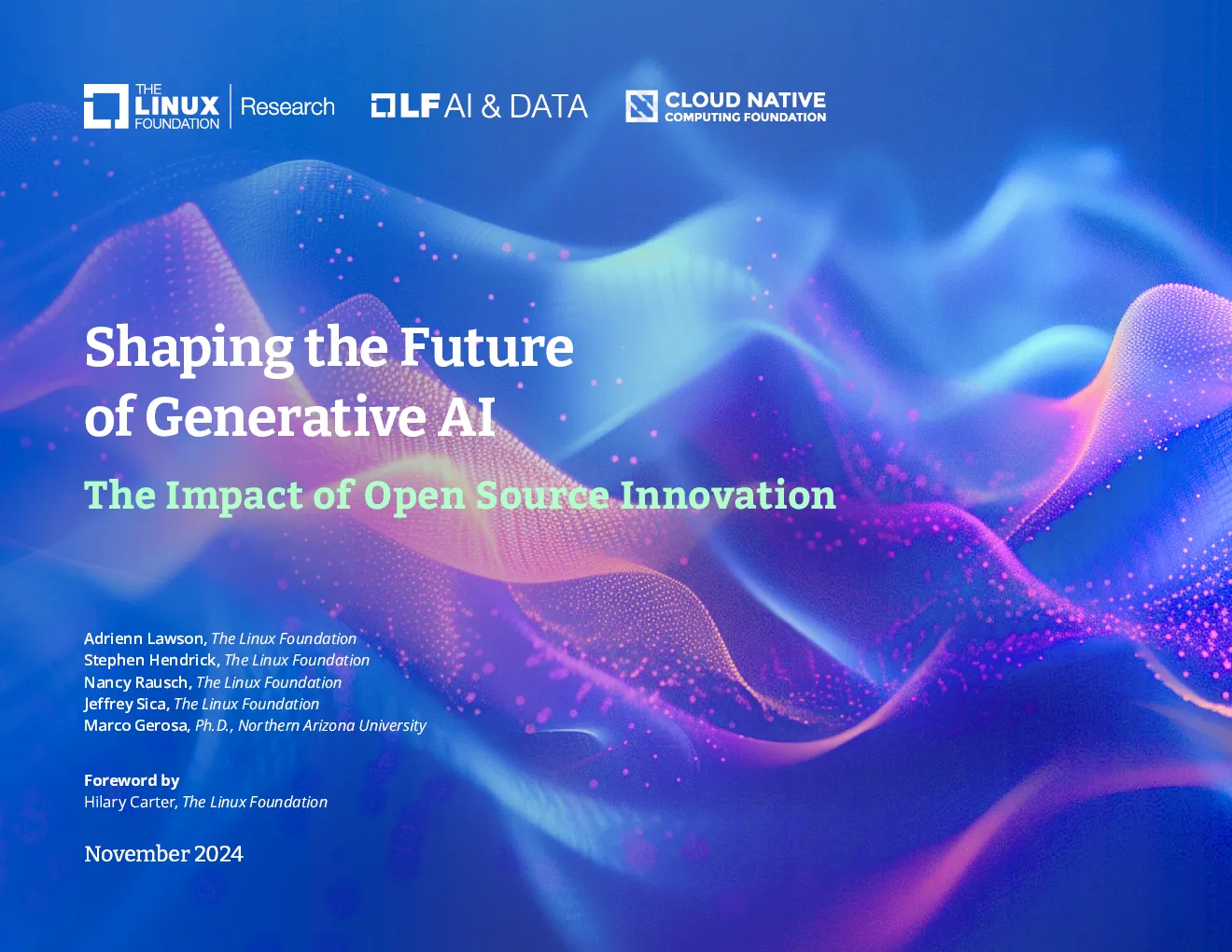 THE LINUX FOUNDATION | Research

LF AI & DATA

CLOUD NATIVE COMPUTING FOUNDATION

Shaping the Future of Generative AI

The Impact of Open Source Innovation

Adrienn Lawson, The Linux Foundation
Stephen Hendrick, The Linux Foundation
Nancy Rausch, The Linux Foundation
Jeffrey Sica, The Linux Foundation
Marco Gerosa, Ph.D., Northern Arizona University

Foreword by
Hilary Carter, The Linux Foundation

November 2024